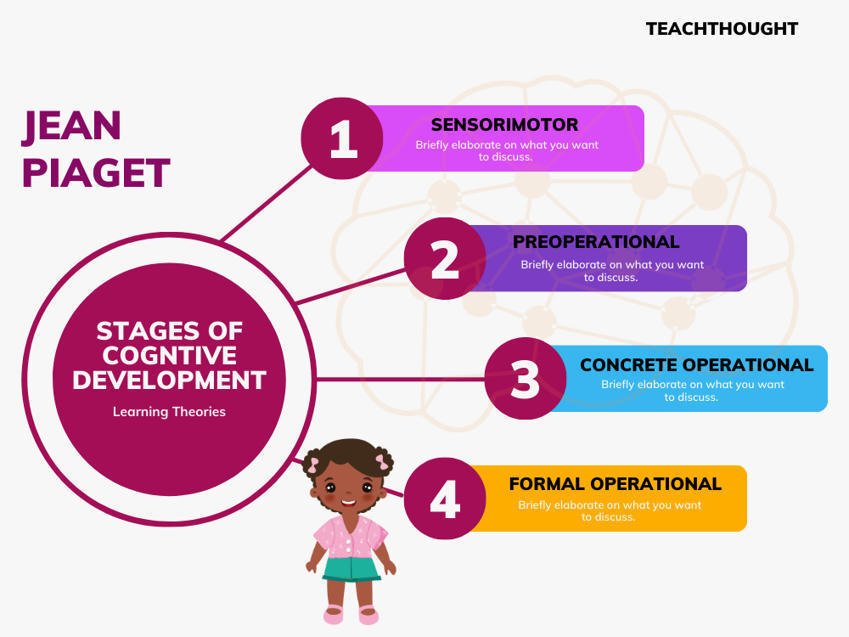 TEACHTHOUGHT

JEAN PIAGET

STAGES OF COGNTIVE DEVELOPMENT

Learning Theories

1

SENSORIMOTOR

Briefly elaborate on what you want to discuss.

2

PREOPERATIONAL

Briefly elaborate on what you want to discuss.

3

CONCRETE OPERATIONAL

Briefly elaborate on what you want to discuss.

4

FORMAL OPERATIONAL

Briefly elaborate on what you want to discuss.